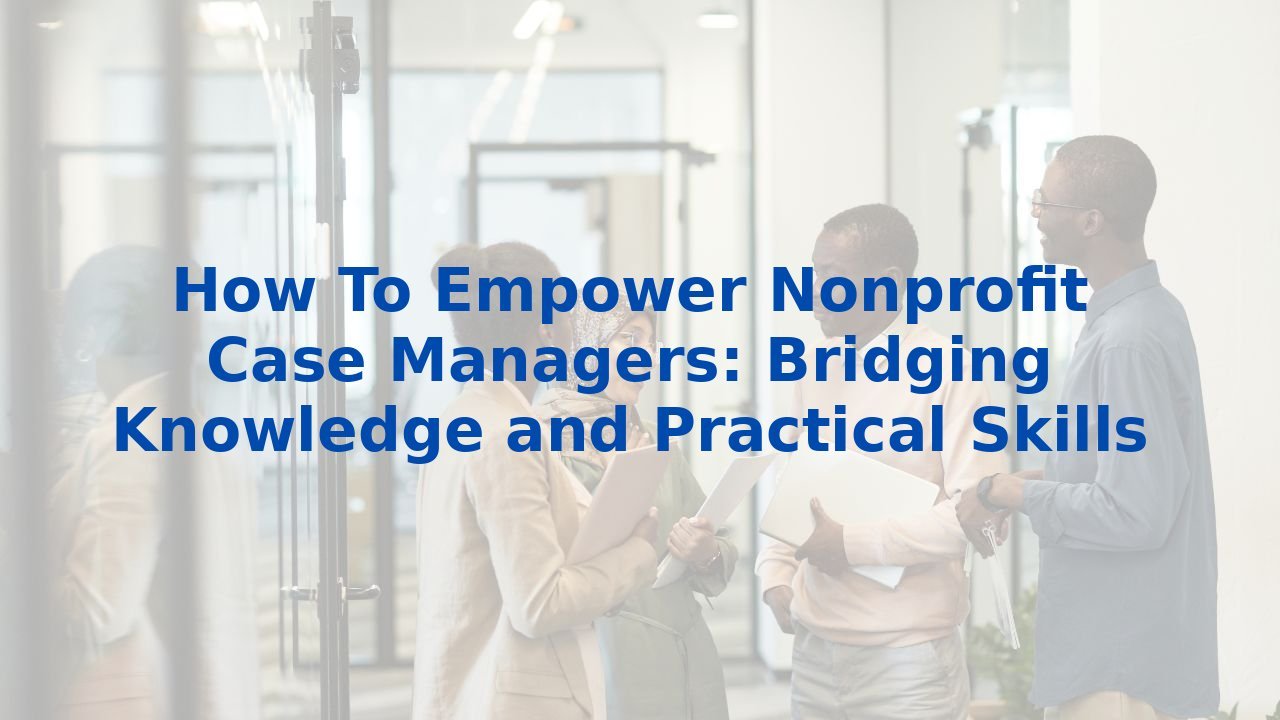 How To Empower Nonprofit Case Managers: Bridging Knowledge and Practical Skills